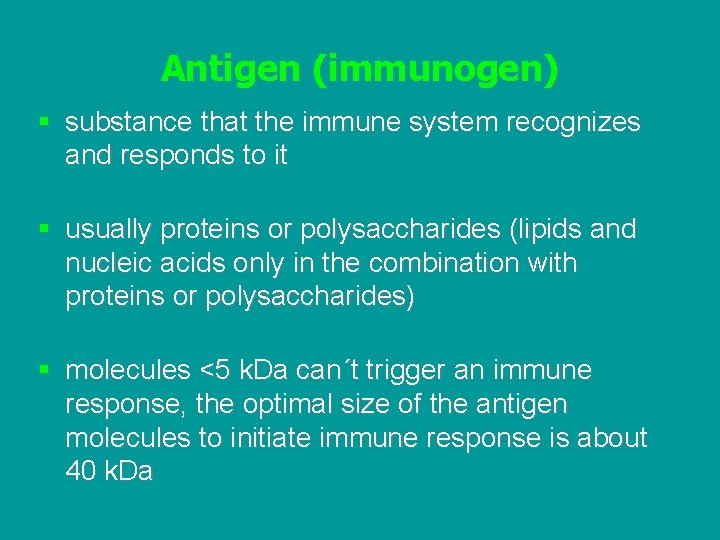 Antigen (immunogen)

▪ substance that the immune system recognizes and responds to it

▪ usually proteins or polysaccharides (lipids and nucleic acids only in the combination with proteins or polysaccharides)

▪ molecules <5 kDa can´t trigger an immune response, the optimal size of the antigen molecules to initiate immune response is about 40 kDa